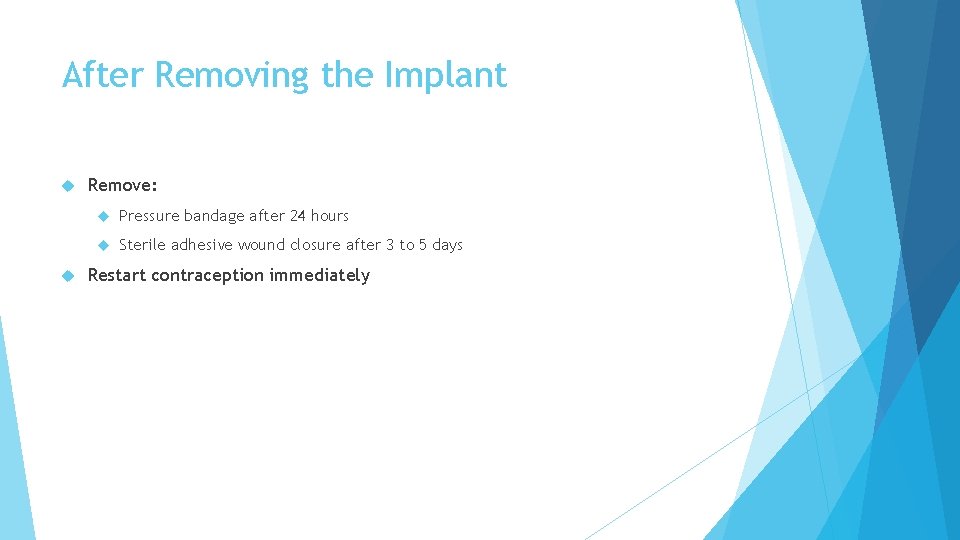 After Removing the Implant

Remove:

Pressure bandage after 24 hours

Sterile adhesive wound closure after 3 to 5 days

Restart contraception immediately